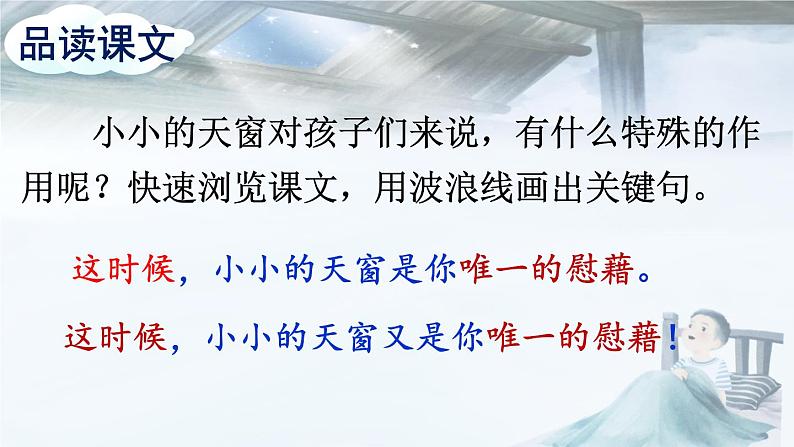 品读课文

小小的天窗对孩子们来说，有什么特殊的作用呢？快速浏览课文，用波浪线画出关键句。

这时候，小小的天窗是你唯一的慰藉。

这时候，小小的天窗又是你唯一的慰藉！